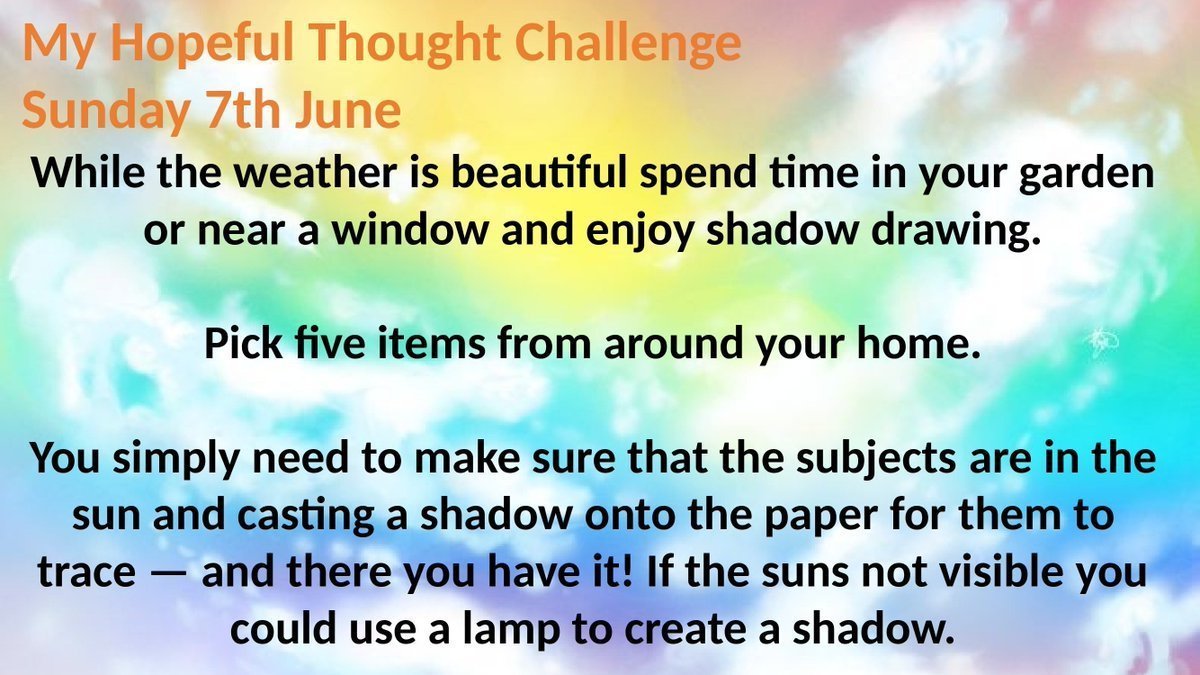 My Hopeful Thought Challenge
Sunday 7th June

While the weather is beautiful spend time in your garden or near a window and enjoy shadow drawing.

Pick five items from around your home.

You simply need to make sure that the subjects are in the sun and casting a shadow onto the paper for them to trace — and there you have it! If the suns not visible you could use a lamp to create a shadow.